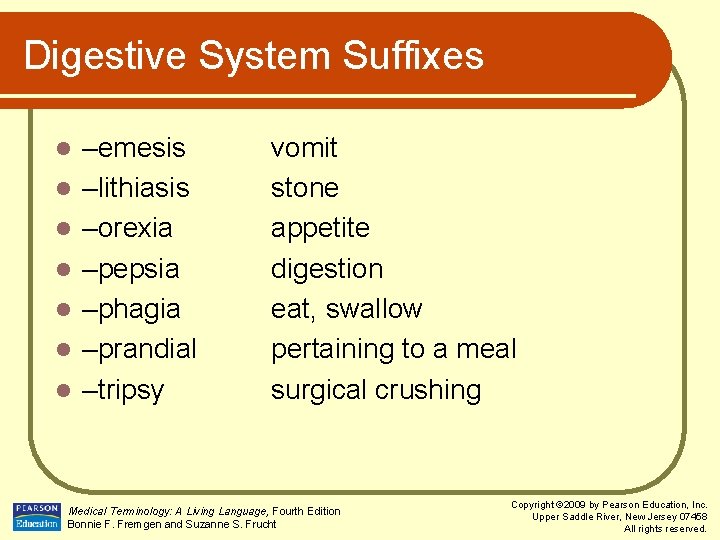 Digestive System Suffixes

- –emesis vomit
- –lithiasis stone
- –orexia appetite
- –pepsia digestion
- –phagia eat, swallow
- –prandial pertaining to a meal
- –tripsy surgical crushing

PEARSON Education

Medical Terminology: A Living Language, Fourth Edition
Bonnie F. Fremgen and Suzanne S. Frucht

Copyright ©2009 by Pearson Education, Inc.
Upper Saddle River, New Jersey 07458
All rights reserved.